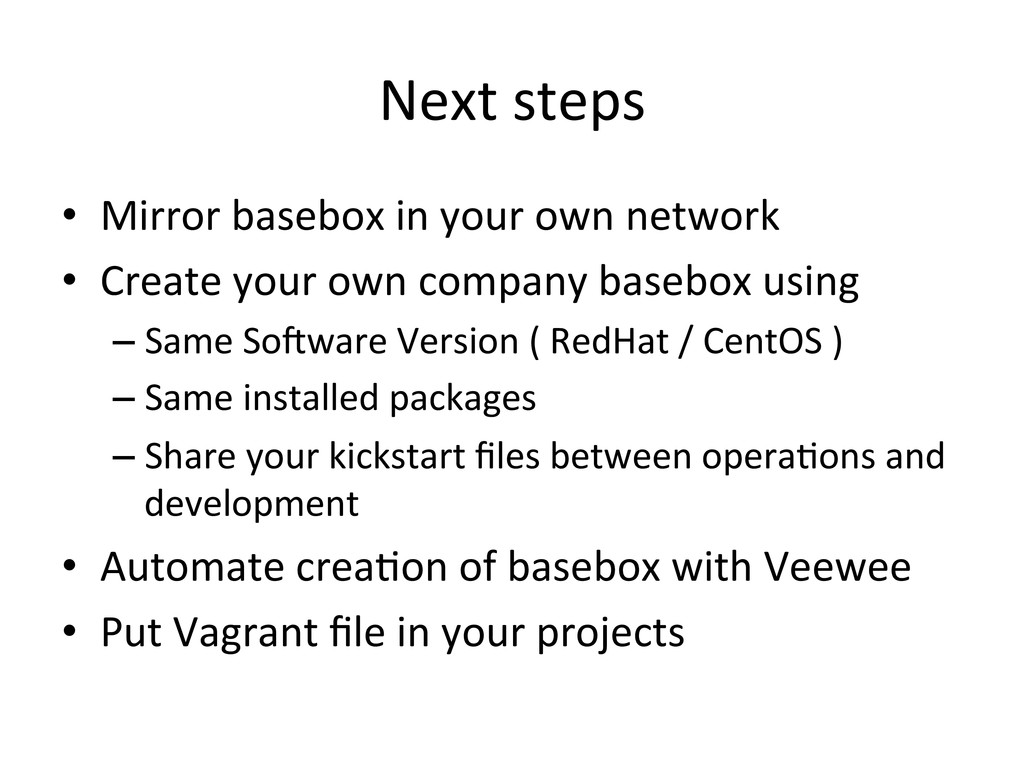 Next steps

• Mirror basebox in your own network
• Create your own company basebox using
  – Same Software Version ( RedHat / CentOS )
  – Same installed packages
  – Share your kickstart files between operations and development
• Automate creation of basebox with Veewee
• Put Vagrant file in your projects